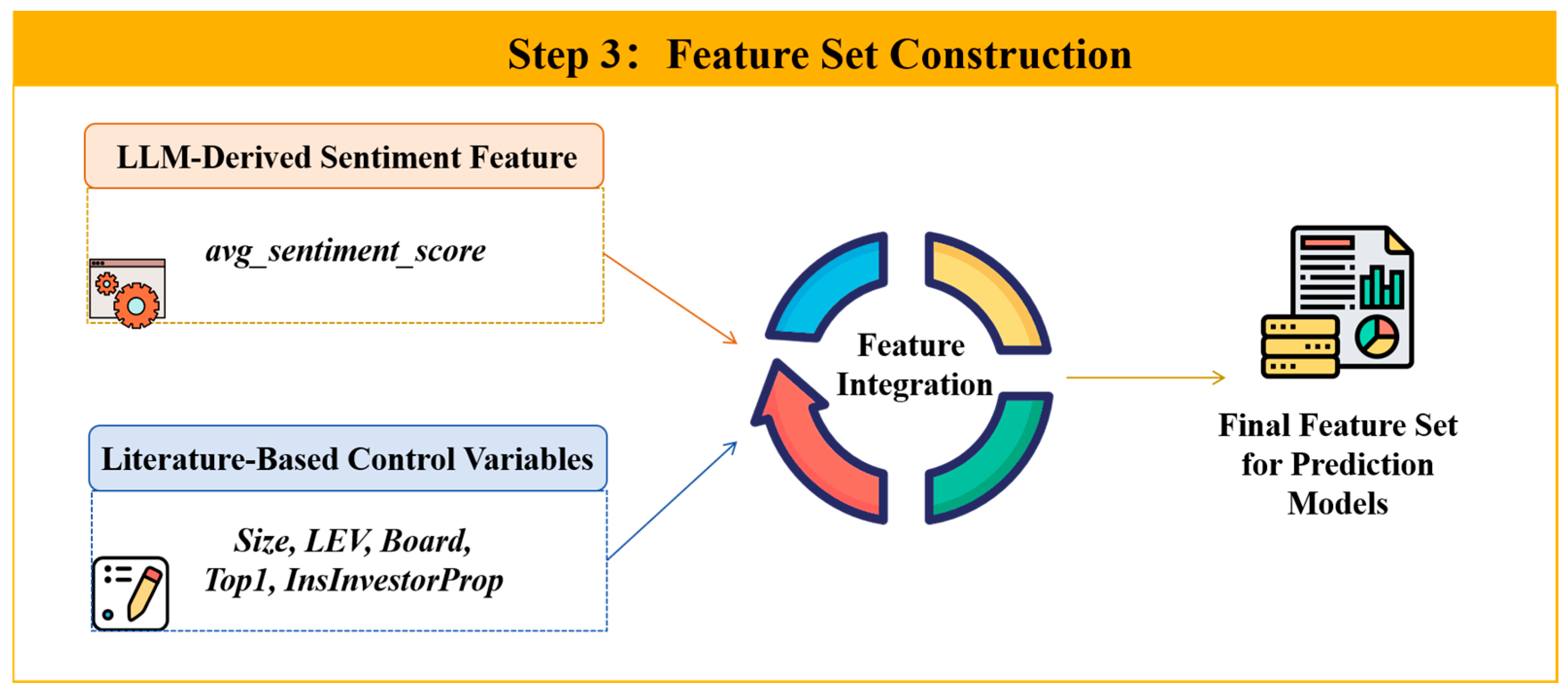 Step 3: Feature Set Construction

LLM-Derived Sentiment Feature

avg_sentiment_score

Literature-Based Control Variables

Size, LEV, Board, Top1, InsInvestorProp

Feature Integration

Final Feature Set for Prediction Models